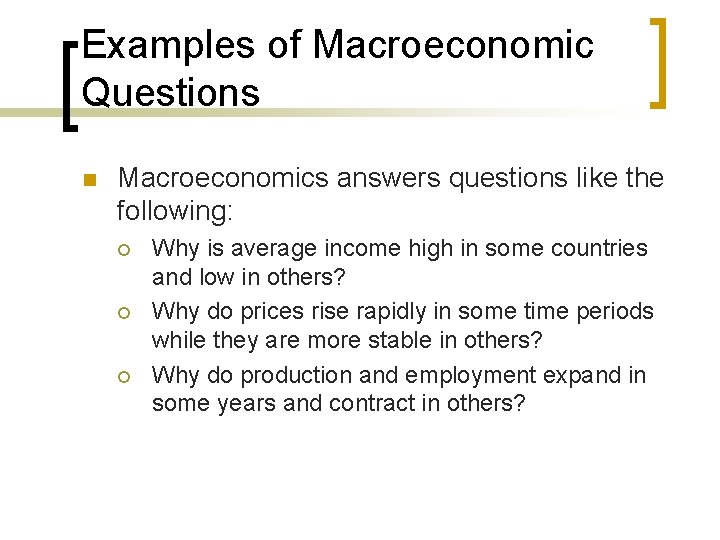 Examples of Macroeconomic Questions

Macroeconomics answers questions like the following:

Why is average income high in some countries and low in others?

Why do prices rise rapidly in some time periods while they are more stable in others?

Why do production and employment expand in some years and contract in others?